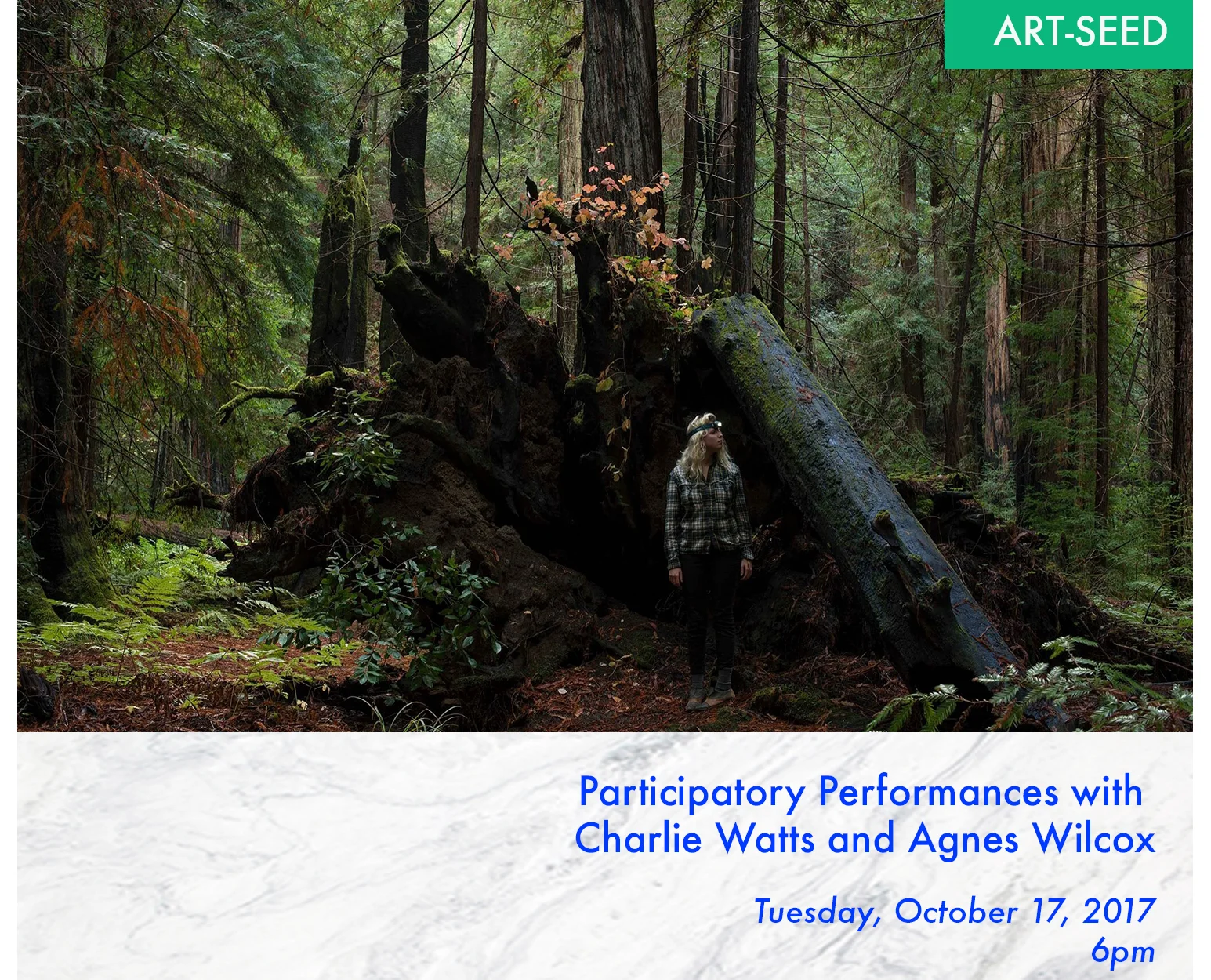 ART-SEED

Participatory Performances with Charlie Watts and Agnes Wilcox

Tuesday, October 17, 2017
6pm